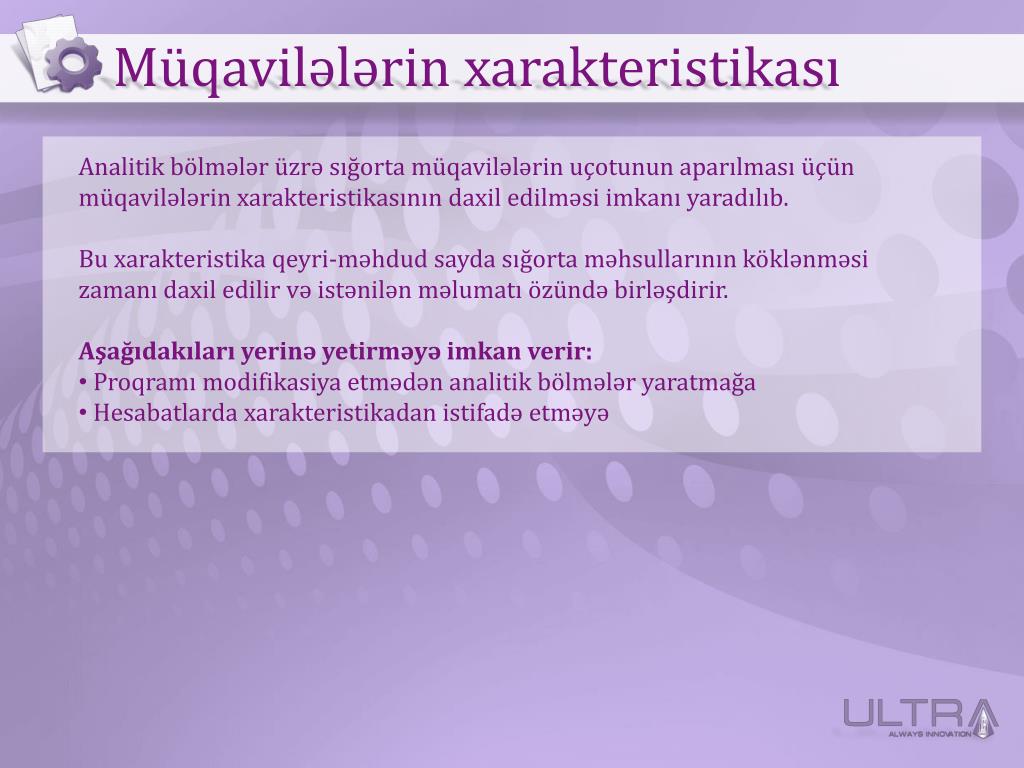 Müqavilələrin xarakteristikası

Analitik bölmələr üzrə sığorta müqavilələrin uçotunun aparılması üçün müqavilələrin xarakteristikasının daxil edilməsi imkanı yaradılıb.

Bu xarakteristika qeyri-məhdud sayda sığorta məhsullarının köklənməsi zamanı daxil edilir və istənilən məlumatı özündə birləşdirir.

Aşağıdakıları yerinə yetirməyə imkan verir:
• Proqramı modifikasiya etmədən analitik bölmələr yaratmağa
• Hesabatlarda xarakteristikadan istifadə etməyə

ULTRA
ALWAYS INNOVATION